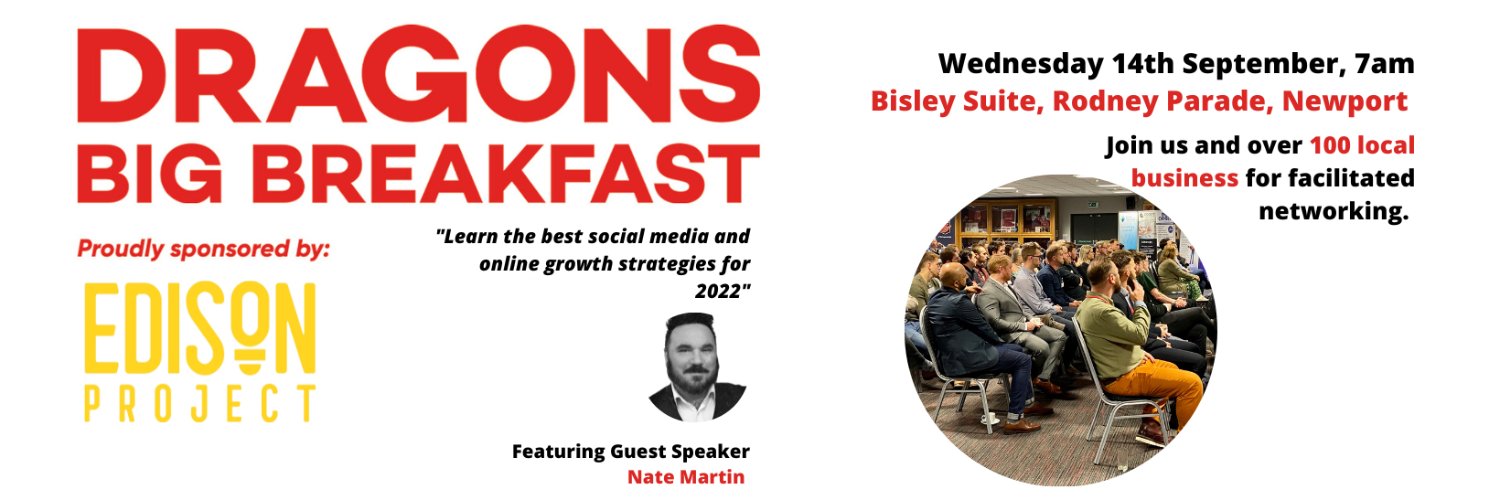 DRAGONS
BIG BREAKFAST

Proudly sponsored by:

EDISON
PROJECT

"Learn the best social media and online growth strategies for 2022"

Featuring Guest Speaker
Nate Martin

Wednesday 14th September, 7am
Bisley Suite, Rodney Parade, Newport

Join us and over 100 local business for facilitated networking.